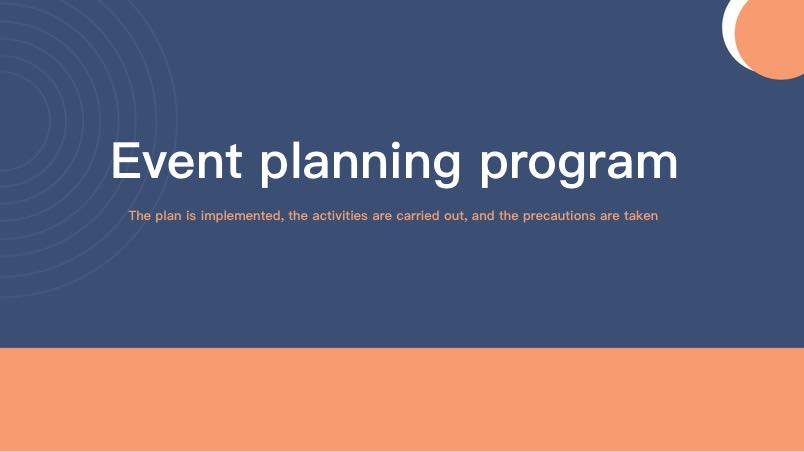 Event planning program

The plan is implemented, the activities are carried out, and the precautions are taken